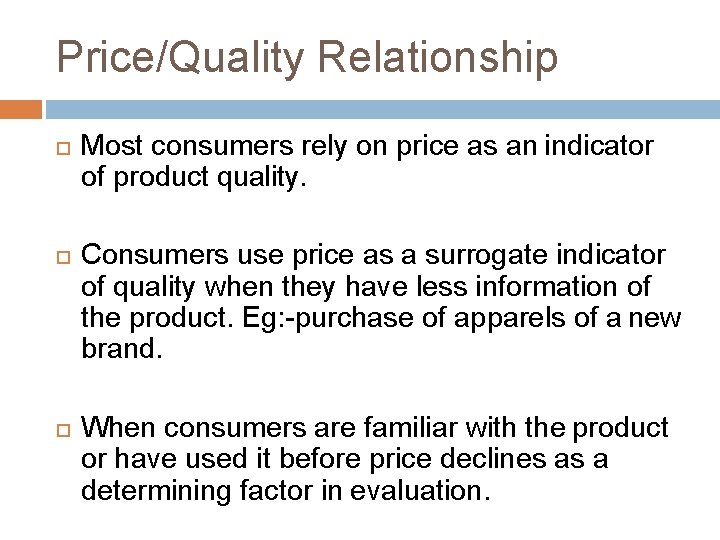 Price/Quality Relationship

Most consumers rely on price as an indicator of product quality.

Consumers use price as a surrogate indicator of quality when they have less information of the product. Eg:-purchase of apparels of a new brand.

When consumers are familiar with the product or have used it before price declines as a determining factor in evaluation.